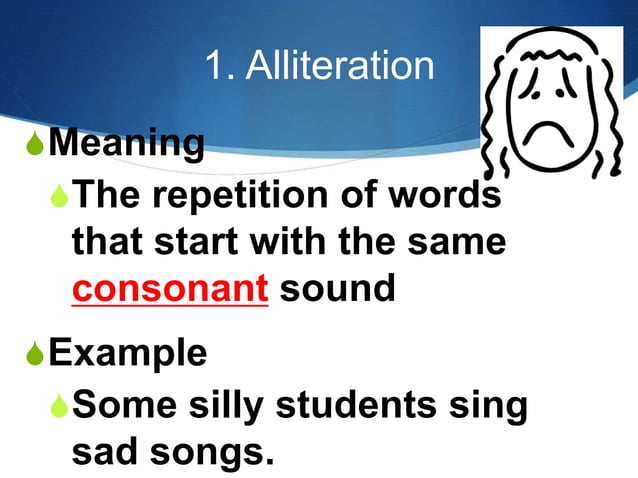 1. Alliteration

Meaning

The repetition of words that start with the same consonant sound

Example

Some silly students sing sad songs.